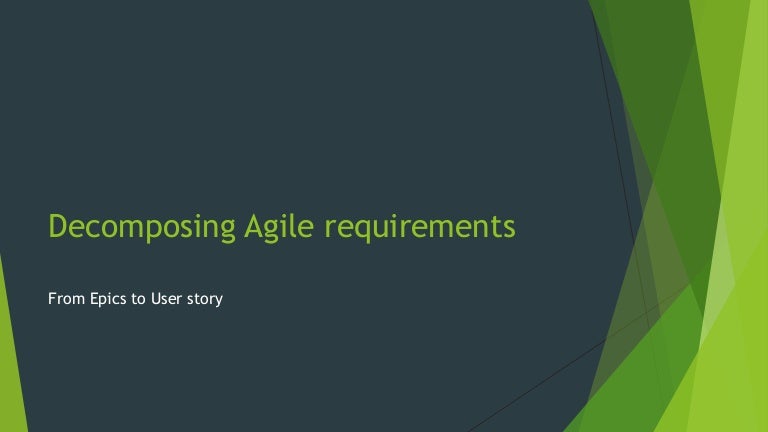 Decomposing Agile requirements

From Epics to User story